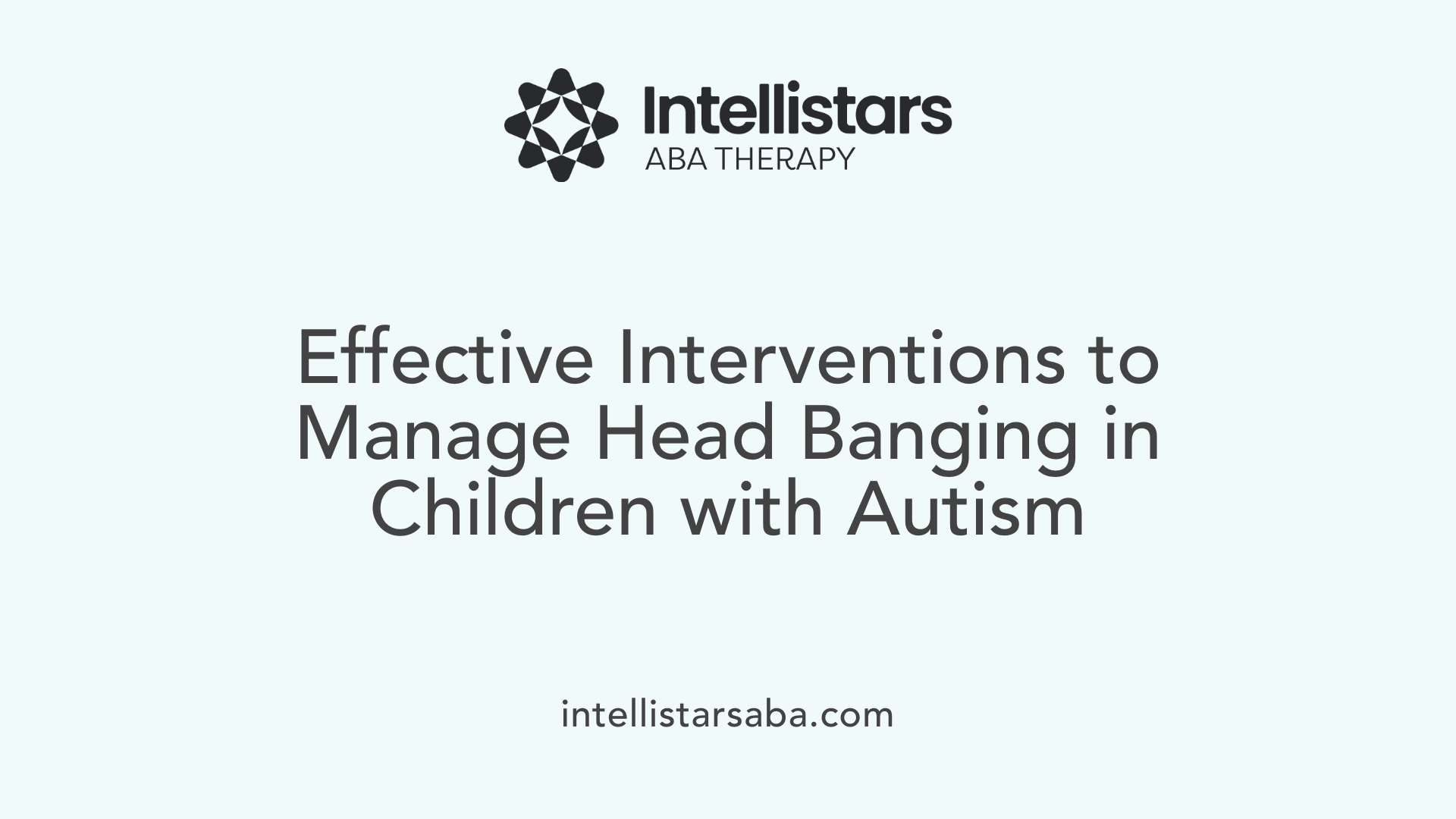 Intellistars
ABA THERAPY

Effective Interventions to Manage Head Banging in Children with Autism

intellistarsaba.com